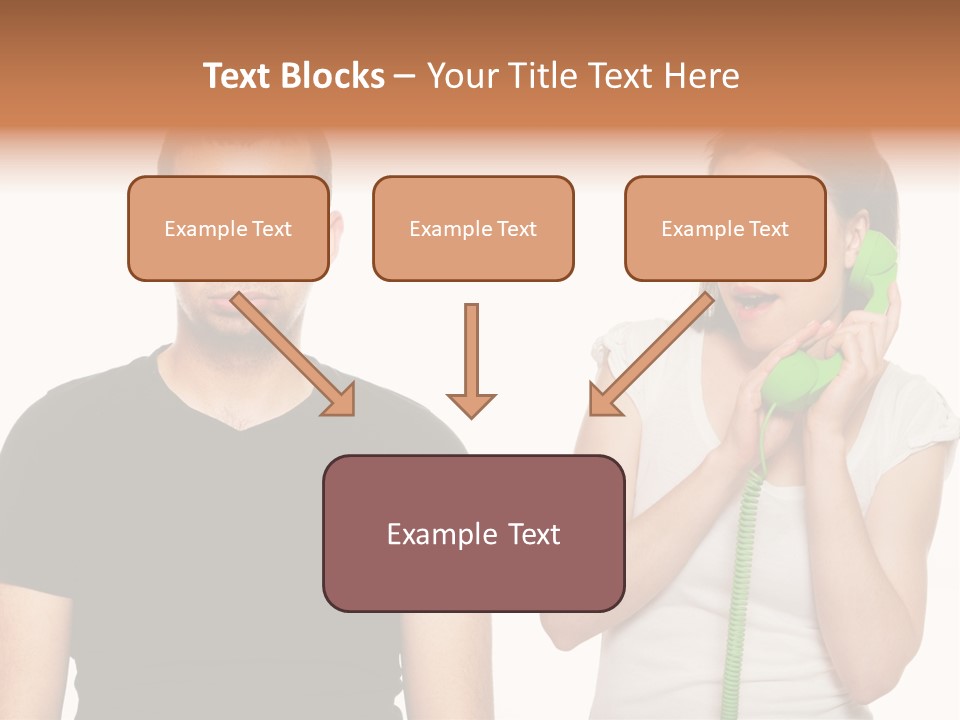 Text Blocks – Your Title Text Here

Example Text

Example Text

Example Text

Example Text